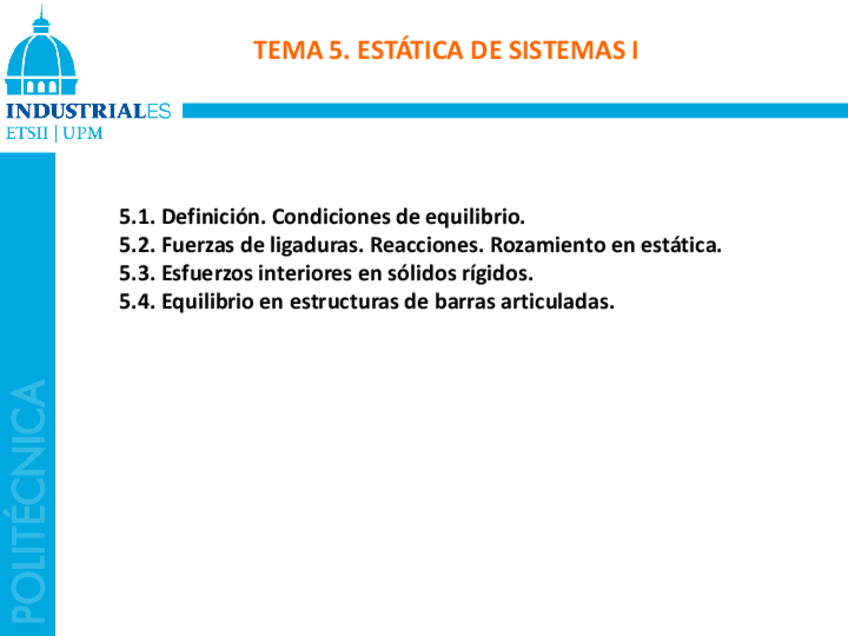 INDUSTRIALES
ETSII | UPM

TEMA 5. ESTÁTICA DE SISTEMAS I

5.1. Definición. Condiciones de equilibrio.
5.2. Fuerzas de ligaduras. Reacciones. Rozamiento en estática.
5.3. Esfuerzos interiores en sólidos rígidos.
5.4. Equilibrio en estructuras de barras articuladas.

POLITÉCNICA